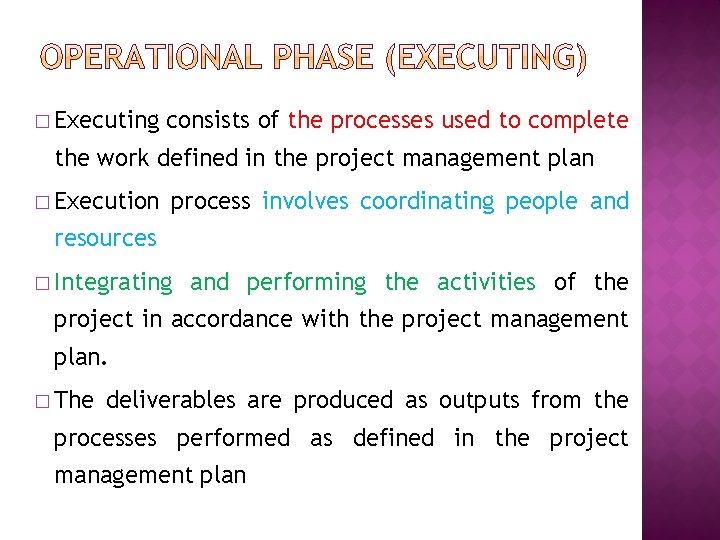 OPERATIONAL PHASE (EXECUTING)

□ Executing consists of the processes used to complete the work defined in the project management plan

□ Execution process involves coordinating people and resources

□ Integrating and performing the activities of the project in accordance with the project management plan.

□ The deliverables are produced as outputs from the processes performed as defined in the project management plan